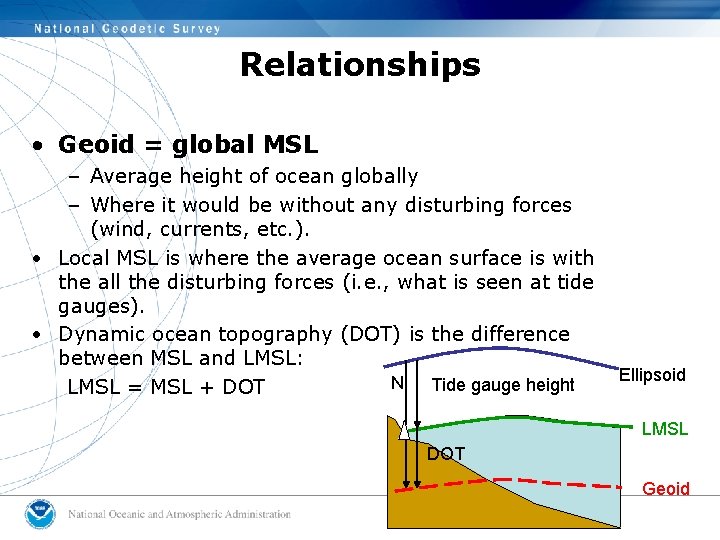 National Geodetic Survey

Relationships

• Geoid = global MSL
– Average height of ocean globally
– Where it would be without any disturbing forces (wind, currents, etc.).
• Local MSL is where the average ocean surface is with the all the disturbing forces (i.e., what is seen at tide gauges).
• Dynamic ocean topography (DOT) is the difference between MSL and LMSL:
LMSL = MSL + DOT

N
Tide gauge height
Ellipsoid
LMSL
DOT
Geoid

National Oceanic and Atmospheric Administration